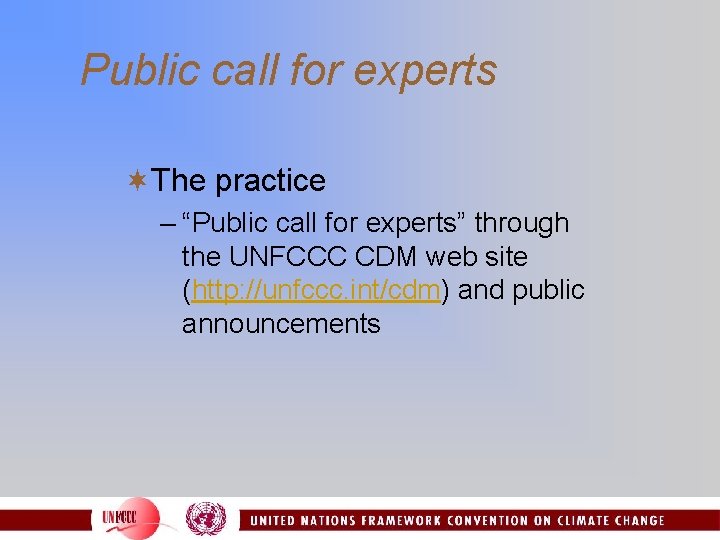 Public call for experts

The practice

– “Public call for experts” through the UNFCCC CDM web site (http://unfccc.int/cdm) and public announcements

UNFCCC

UNITED NATIONS FRAMEWORK CONVENTION ON CLIMATE CHANGE